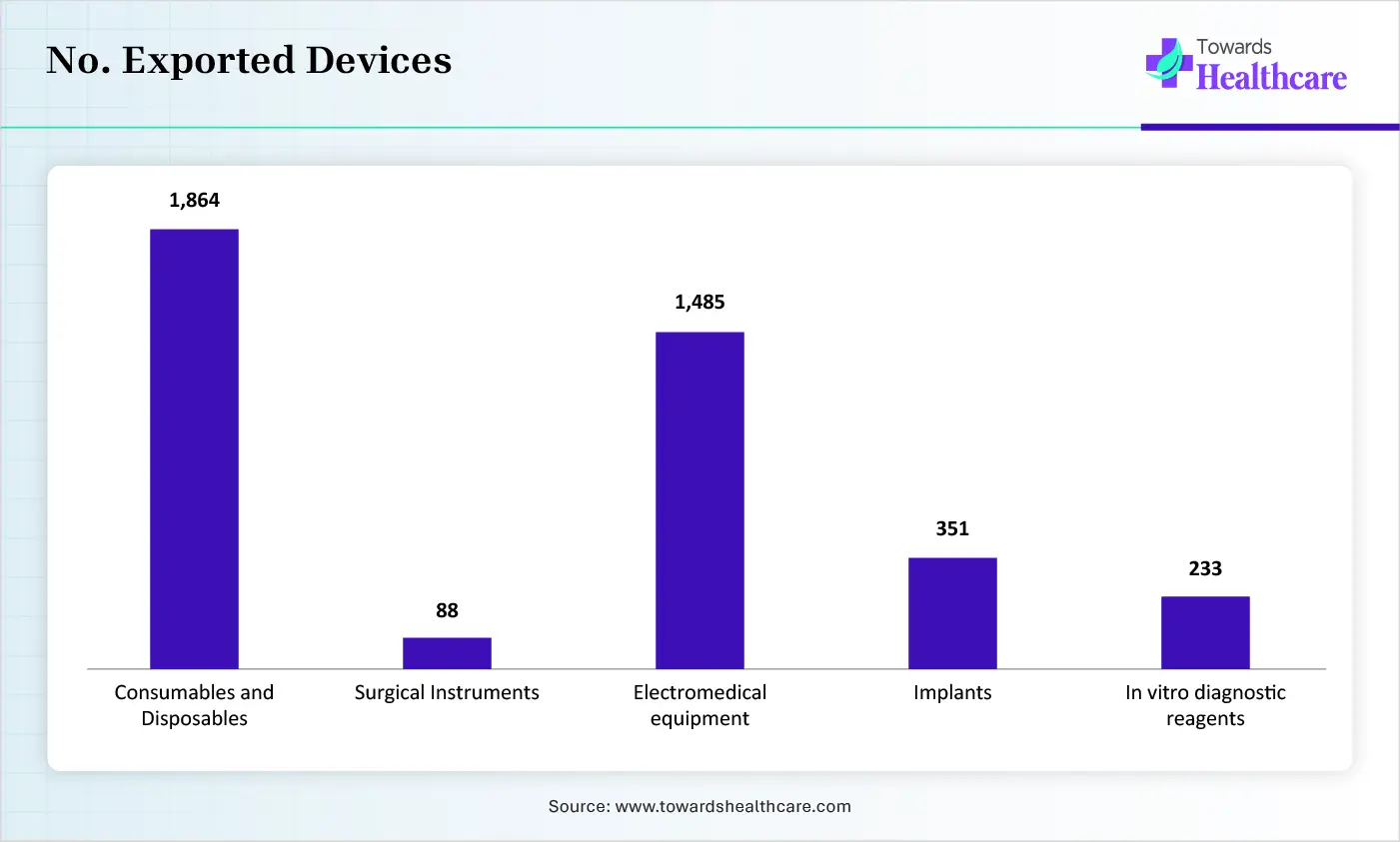 No. Exported Devices

Towards Healthcare

1,864

88

1,485

351

233

Consumables and Disposables

Surgical Instruments

Electromedical equipment

Implants

In vitro diagnostic reagents

Source: www.towardshealthcare.com